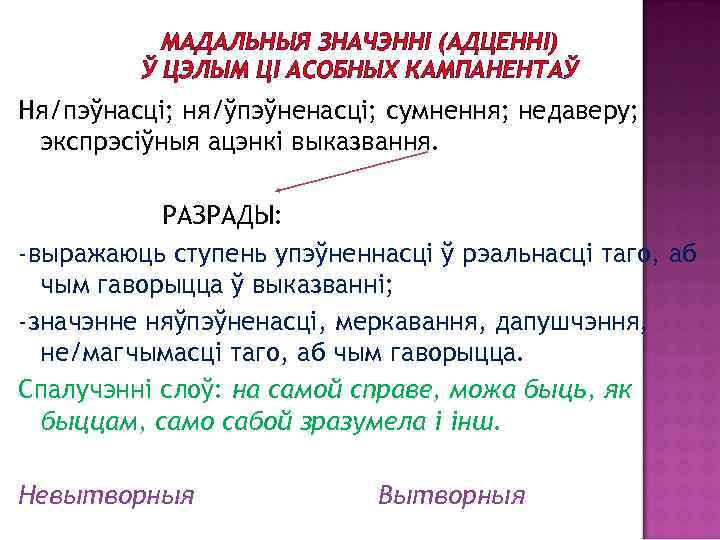 МАДАЛЬНЫЯ ЗНАЧЭННІ (АДЦЕННІ) Ў ЦЭЛЫМ ЦІ АСОБНЫХ КАМПАНЕНТАЎ

Ня/пэўнасці; ня/ўпэўненасці; сумнення; недаверу; экспрэсіўныя ацэнкі выказвання.

РАЗРАДЫ:

-выражаюць ступень упэўненнасці ў рэальнасці таго, аб чым гаворыцца ў выказванні;

-значэнне няўпэўненасці, меркавання, дапушчэння, не/магчымасці таго, аб чым гаворыцца.

Спалучэнні слоў: на самой справе, можа быць, як быццам, само сабой зразумела і інш.

Невытворныя

Вытворныя